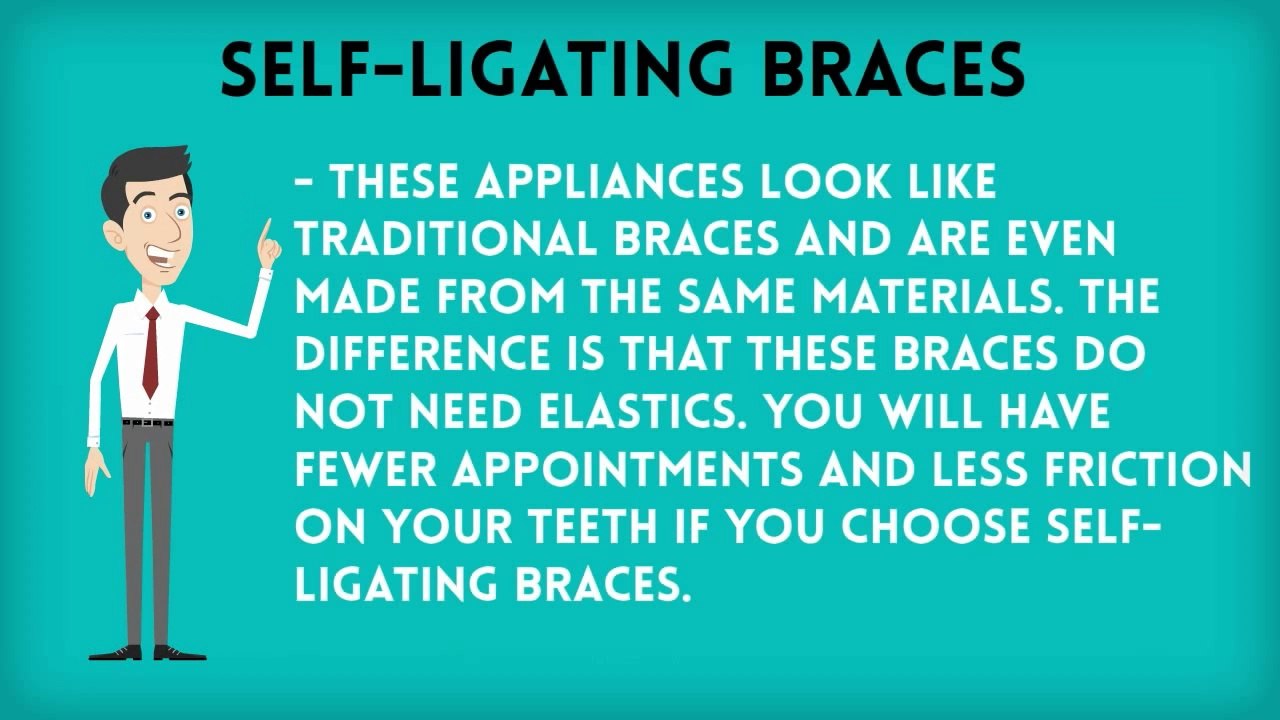 SELF-LIGATING BRACES

- THESE APPLIANCES LOOK LIKE TRADITIONAL BRACES AND ARE EVEN MADE FROM THE SAME MATERIALS. THE DIFFERENCE IS THAT THESE BRACES DO NOT NEED ELASTICS. YOU WILL HAVE FEWER APPOINTMENTS AND LESS FRICTION ON YOUR TEETH IF YOU CHOOSE SELF-LIGATING BRACES.